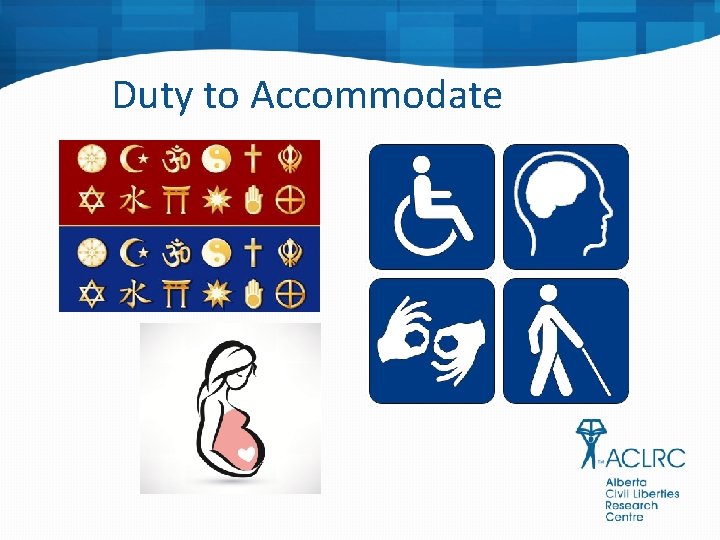 Duty to Accommodate

ACLRC
Alberta
Civil Liberties
Research
Centre